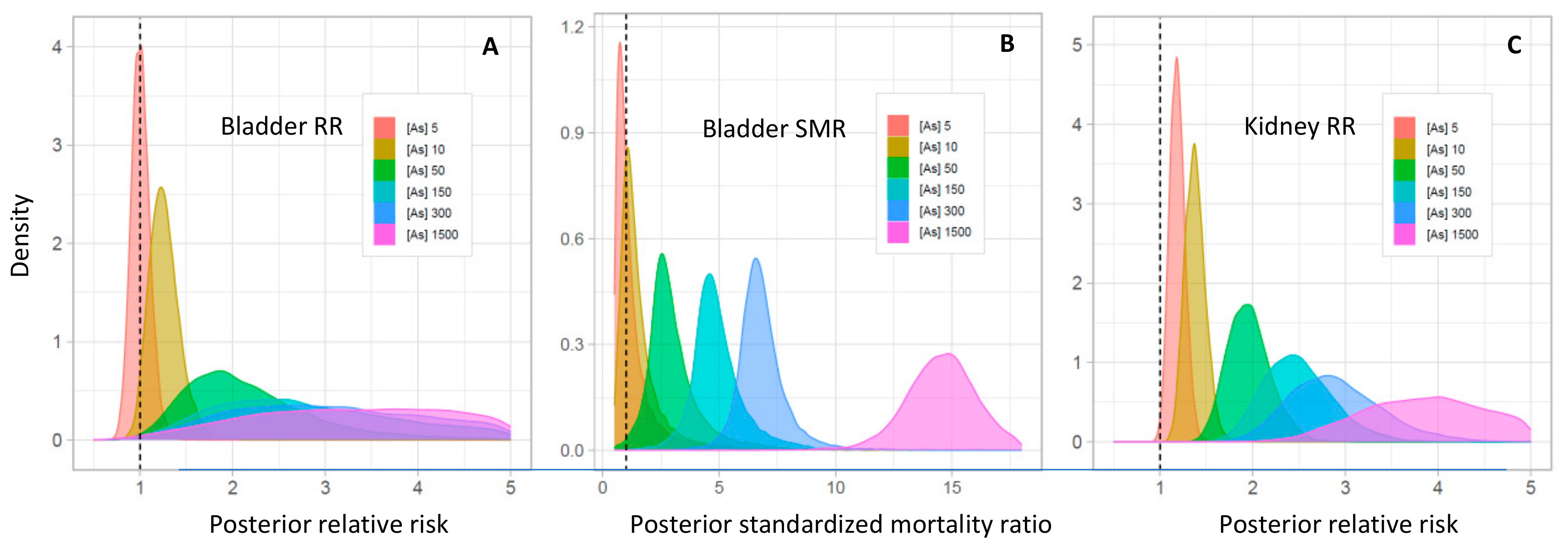 Density

A

Bladder RR

[As] 5
[As] 10
[As] 50
[As] 150
[As] 300
[As] 1500

4
3
2
1
0

1 2 3 4 5

Posterior relative risk

B

Bladder SMR

[As] 5
[As] 10
[As] 50
[As] 150
[As] 300
[As] 1500

1.2
0.9
0.6
0.3
0.0

0 5 10 15

Posterior standardized mortality ratio

C

Kidney RR

[As] 5
[As] 10
[As] 50
[As] 150
[As] 300
[As] 1500

5
4
3
2
1
0

1 2 3 4 5

Posterior relative risk